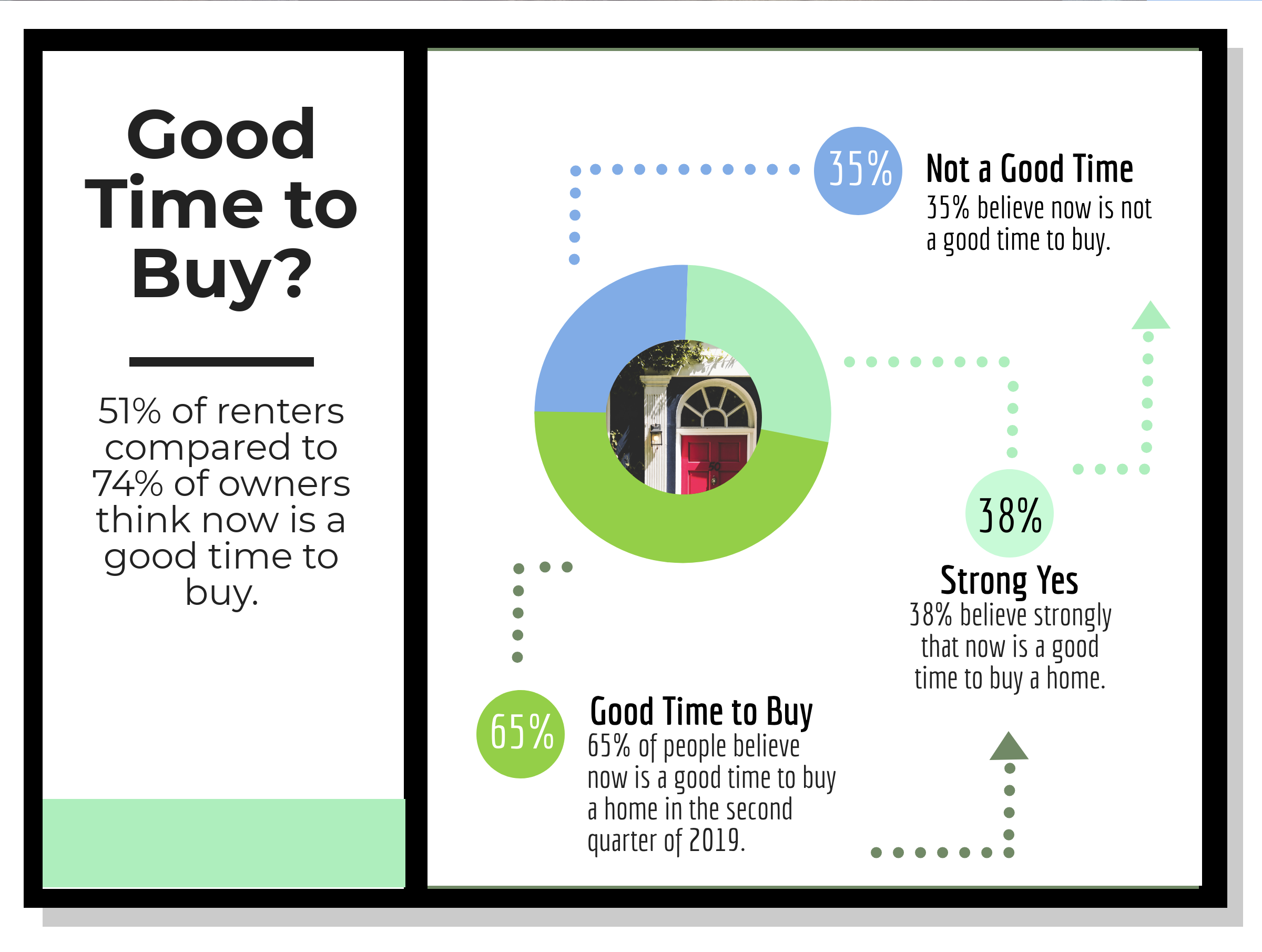 Good Time to Buy?

51% of renters compared to 74% of owners think now is a good time to buy.

35%

Not a Good Time
35% believe now is not a good time to buy.

38%

Strong Yes
38% believe strongly that now is a good time to buy a home.

65%

Good Time to Buy
65% of people believe now is a good time to buy a home in the second quarter of 2019.